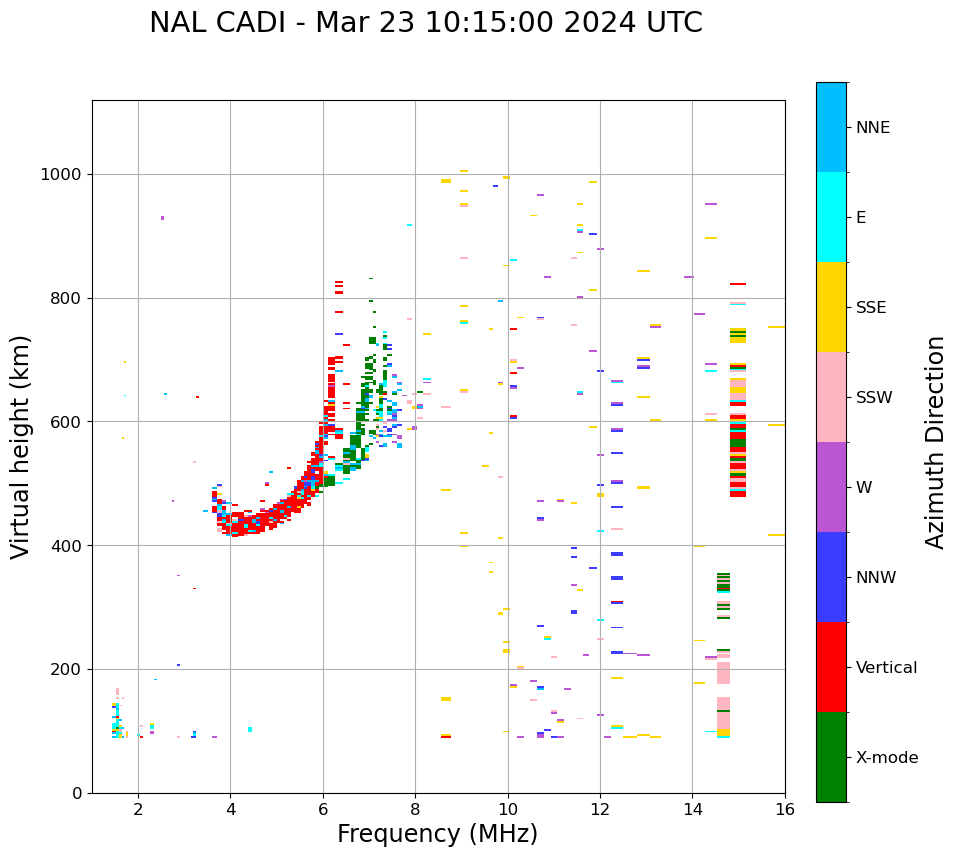 NAL CADI - Mar 23 10:15:00 2024 UTC

Virtual height (km)

1000
800
600
400
200
0

2
4
6
8
10
12
14
16

Frequency (MHz)

NNE
E
SSE
SSW
W
NNW
Vertical
X-mode

Azimuth Direction